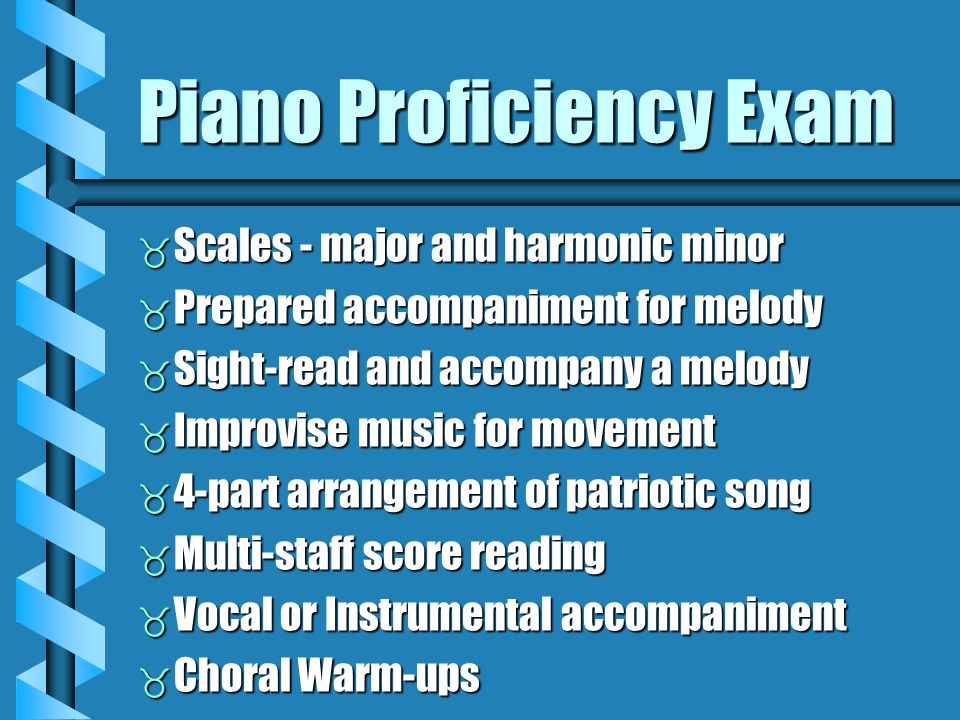 Piano Proficiency Exam

- Scales - major and harmonic minor
- Prepared accompaniment for melody
- Sight-read and accompany a melody
- Improvise music for movement
- 4-part arrangement of patriotic song
- Multi-staff score reading
- Vocal or Instrumental accompaniment
- Choral Warm-ups